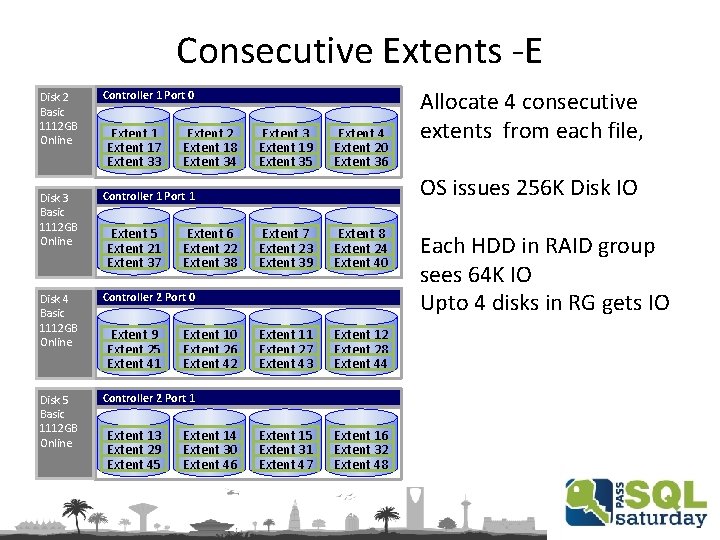 Consecutive Extents -E

Disk 2
Basic
1112GB
Online

Controller 1 Port 0

Extent 1
Extent 17
Extent 33

Extent 2
Extent 18
Extent 34

Extent 3
Extent 19
Extent 35

Extent 4
Extent 20
Extent 36

Disk 3
Basic
1112GB
Online

Controller 1 Port 1

Extent 5
Extent 21
Extent 37

Extent 6
Extent 22
Extent 38

Extent 7
Extent 23
Extent 39

Extent 8
Extent 24
Extent 40

Disk 4
Basic
1112GB
Online

Controller 2 Port 0

Extent 9
Extent 25
Extent 41

Extent 10
Extent 26
Extent 42

Extent 11
Extent 27
Extent 43

Extent 12
Extent 28
Extent 44

Disk 5
Basic
1112GB
Online

Controller 2 Port 1

Extent 13
Extent 29
Extent 45

Extent 14
Extent 30
Extent 46

Extent 15
Extent 31
Extent 47

Extent 16
Extent 32
Extent 48

Allocate 4 consecutive extents from each file,

OS issues 256K Disk IO

Each HDD in RAID group sees 64K IO
Upto 4 disks in RG gets IO

PASS SQL saturday